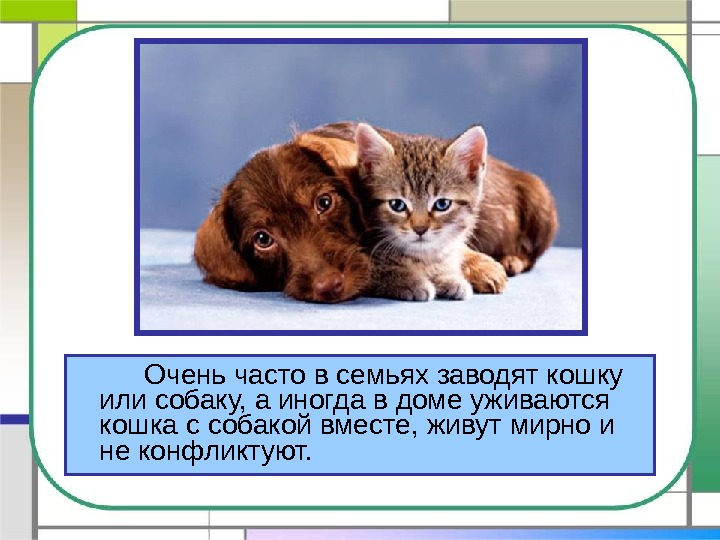 Очень часто в семьях заводят кошку или собаку, а иногда в доме уживаются кошка с собакой вместе, живут мирно и не конфликтуют.